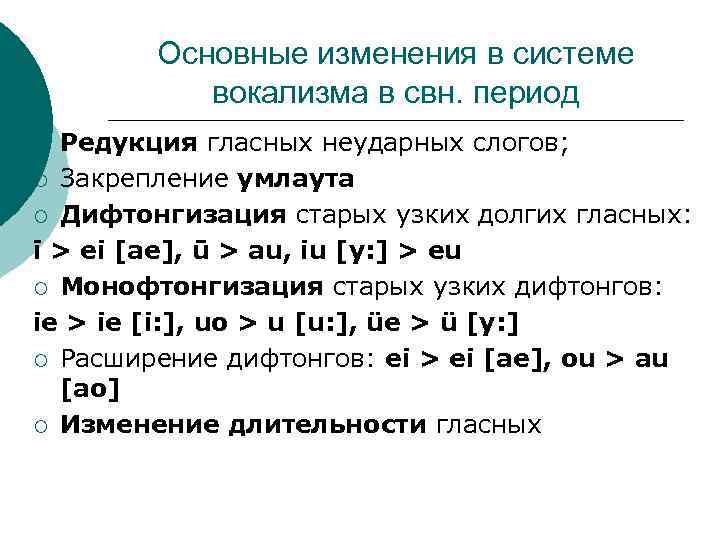 Основные изменения в системе вокализма в свн. период

Редукция гласных неударных слогов;

○ Закрепление умлаута

○ Дифтонгизация старых узких долгих гласных:

ī > ei [ae], ū > au, iu [y:] > eu

○ Монофтонгизация старых узких дифтонгов:

ie > ie [i:], uo > u [u:], üe > ü [y:]

○ Расширение дифтонгов: ei > ei [ae], ou > au [ao]

○ Изменение длительности гласных